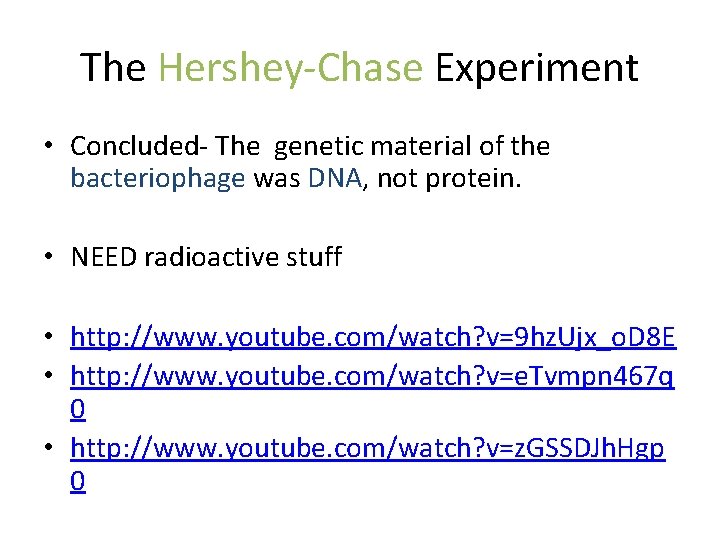 The Hershey-Chase Experiment

• Concluded- The genetic material of the bacteriophage was DNA, not protein.

• NEED radioactive stuff

• http://www.youtube.com/watch?v=9hzUjx_oD8E
• http://www.youtube.com/watch?v=eTvmpn467q0
• http://www.youtube.com/watch?v=zGSSDJhHgp0